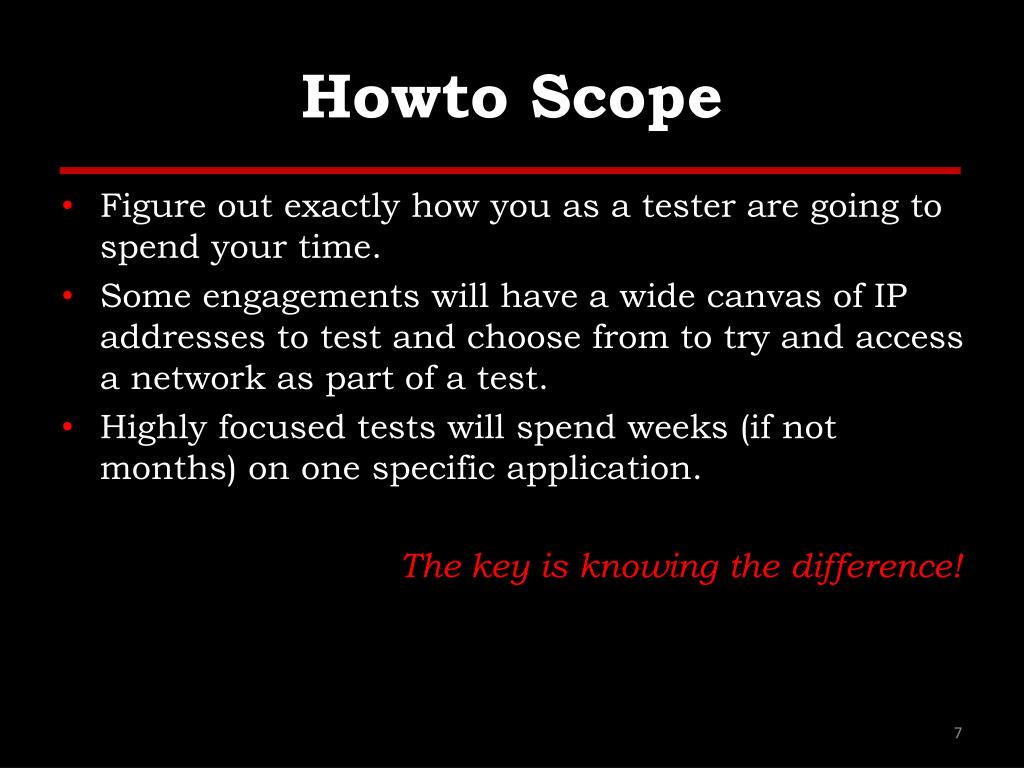 Howto Scope

• Figure out exactly how you as a tester are going to spend your time.
• Some engagements will have a wide canvas of IP addresses to test and choose from to try and access a network as part of a test.
• Highly focused tests will spend weeks (if not months) on one specific application.

The key is knowing the difference!

7